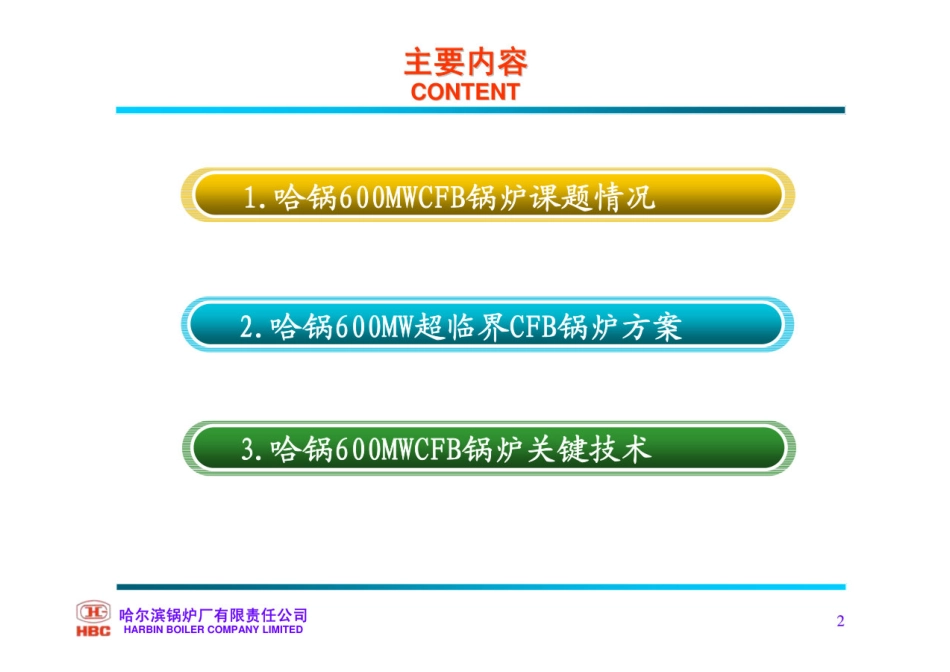 主要内容
CONTENT

1.哈锅600MWCFB锅炉课题情况

2.哈锅600MW超临界CFB锅炉方案

3.哈锅600MWCFB锅炉关键技术

HBC
哈尔滨锅炉厂有限责任公司
HARBIN BOILER COMPANY LIMITED

2